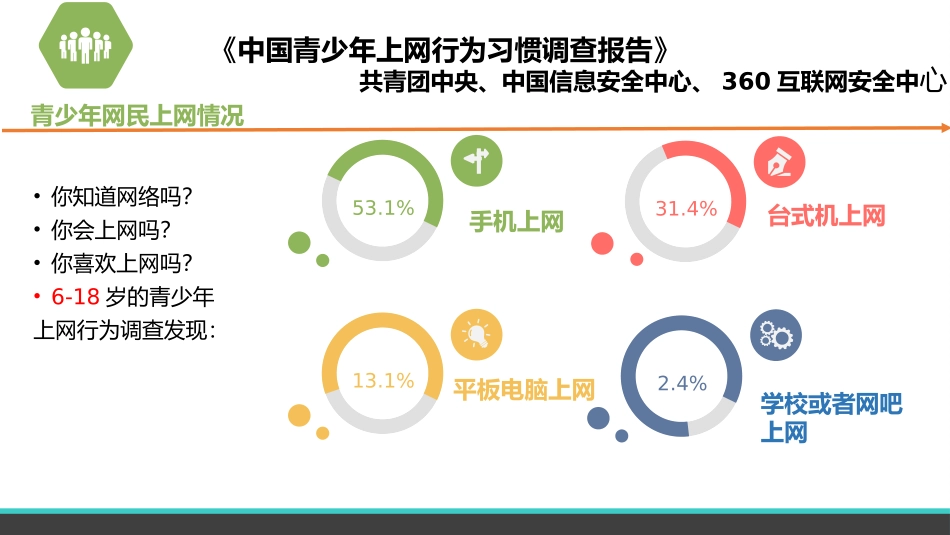 《中国青少年上网行为习惯调查报告》
共青团中央、中国信息安全中心、 360 互联网安全中心

青少年网民上网情况

• 你知道网络吗?
• 你会上网吗?
• 你喜欢上网吗?
• 6-18 岁的青少年上网行为调查发现:

53.1%
手机上网

31.4%
台式机上网

13.1%
平板电脑上网

2.4%
学校或者网吧上网